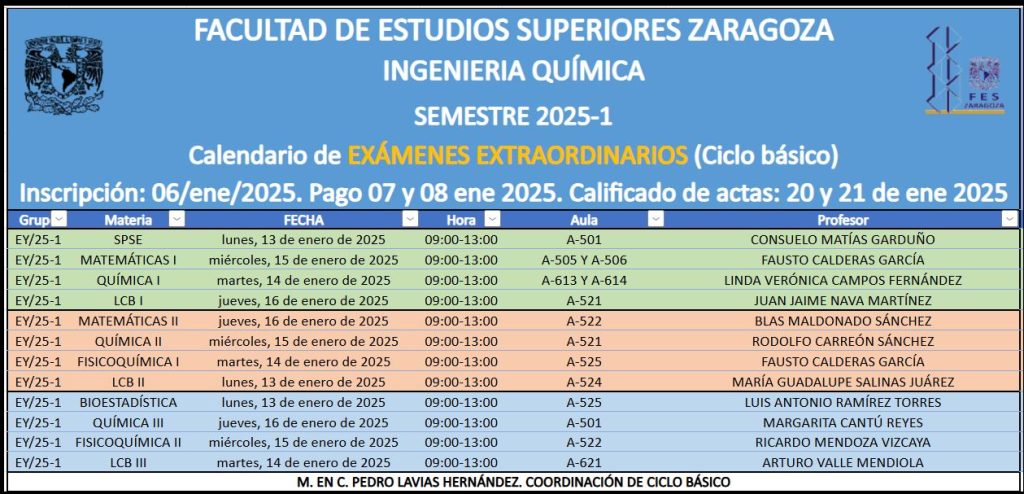 FACULTAD DE ESTUDIOS SUPERIORES ZARAGOZA
INGENIERIA QUÍMICA
SEMESTRE 2025-1
Calendario de EXÁMENES EXTRAORDINARIOS (Ciclo básico)
Inscripción: 06/ene/2025. Pago 07 y 08 ene 2025. Calificado de actas: 20 y 21 de ene 2025

FES ZARAGOZA

| Grup | Materia | FECHA | Hora | Aula | Profesor |
|---|---|---|---|---|---|
| EY/25-1 | SPSE | lunes, 13 de enero de 2025 | 09:00-13:00 | A-501 | CONSUELO MATÍAS GARDUÑO |
| EY/25-1 | MATEMÁTICAS I | miércoles, 15 de enero de 2025 | 09:00-13:00 | A-505 Y A-506 | FAUSTO CALDERAS GARCÍA |
| EY/25-1 | QUÍMICA I | martes, 14 de enero de 2025 | 09:00-13:00 | A-613 Y A-614 | LINDA VERÓNICA CAMPOS FERNÁNDEZ |
| EY/25-1 | LCB I | jueves, 16 de enero de 2025 | 09:00-13:00 | A-521 | JUAN JAIME NAVA MARTÍNEZ |
| EY/25-1 | MATEMÁTICAS II | jueves, 16 de enero de 2025 | 09:00-13:00 | A-522 | BLAS MALDONADO SÁNCHEZ |
| EY/25-1 | QUÍMICA II | miércoles, 15 de enero de 2025 | 09:00-13:00 | A-521 | RODOLFO CARREÓN SÁNCHEZ |
| EY/25-1 | FISICOQUÍMICA I | martes, 14 de enero de 2025 | 09:00-13:00 | A-525 | FAUSTO CALDERAS GARCÍA |
| EY/25-1 | LCB II | lunes, 13 de enero de 2025 | 09:00-13:00 | A-524 | MARÍA GUADALUPE SALINAS JUÁREZ |
| EY/25-1 | BIOESTADÍSTICA | lunes, 13 de enero de 2025 | 09:00-13:00 | A-525 | LUIS ANTONIO RAMÍREZ TORRES |
| EY/25-1 | QUÍMICA III | jueves, 16 de enero de 2025 | 09:00-13:00 | A-501 | MARGARITA CANTÚ REYES |
| EY/25-1 | FISICOQUÍMICA II | miércoles, 15 de enero de 2025 | 09:00-13:00 | A-522 | RICARDO MENDOZA VIZCAYA |
| EY/25-1 | LCB III | martes, 14 de enero de 2025 | 09:00-13:00 | A-621 | ARTURO VALLE MENDIOLA |

M. EN C. PEDRO LAVIAS HERNÁNDEZ. COORDINACIÓN DE CICLO BÁSICO